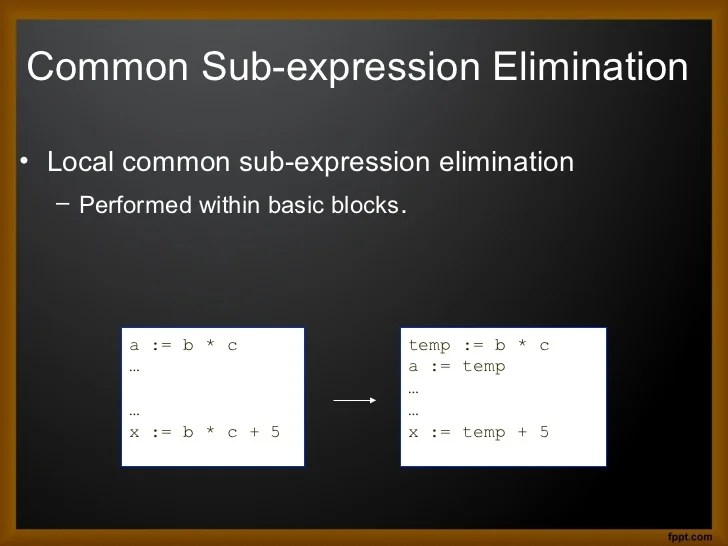 Common Sub-expression Elimination

• Local common sub-expression elimination
 – Performed within basic blocks.

a := b * c
…

…
x := b * c + 5

temp := b * c
a := temp
…
…
x := temp + 5

fppt.com